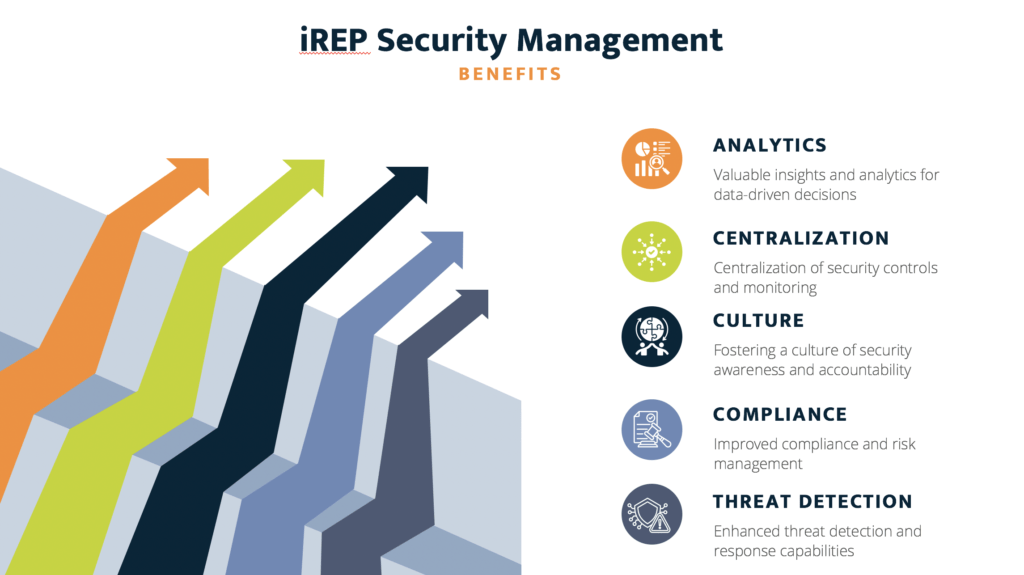 iREP Security Management
BENEFITS

ANALYTICS
Valuable insights and analytics for data-driven decisions

CENTRALIZATION
Centralization of security controls and monitoring

CULTURE
Fostering a culture of security awareness and accountability

COMPLIANCE
Improved compliance and risk management

THREAT DETECTION
Enhanced threat detection and response capabilities